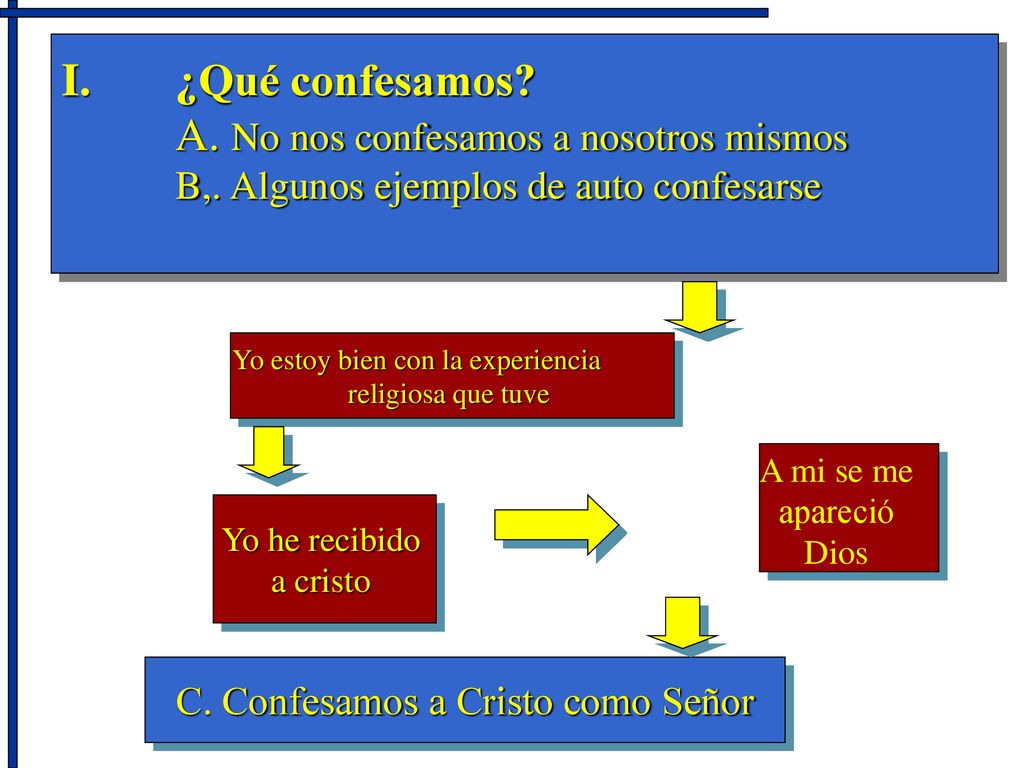 I. ¿Qué confesamos?
A. No nos confesamos a nosotros mismos
B,. Algunos ejemplos de auto confesarse

Yo estoy bien con la experiencia religiosa que tuve

Yo he recibido a cristo

A mi se me apareció Dios

C. Confesamos a Cristo como Señor